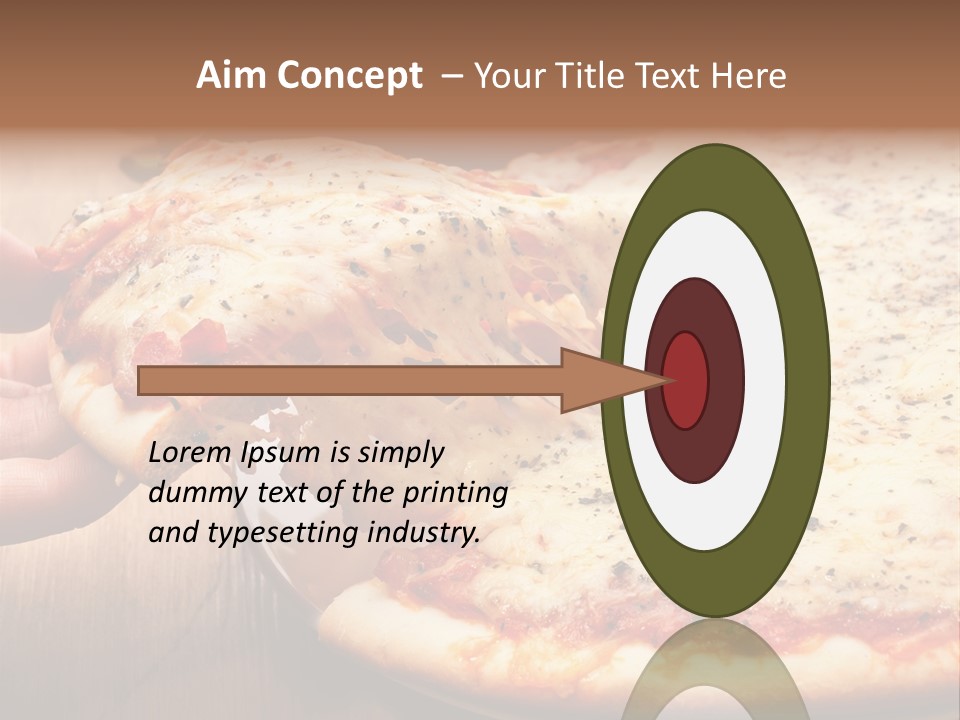 Aim Concept – Your Title Text Here

Lorem Ipsum is simply dummy text of the printing and typesetting industry.